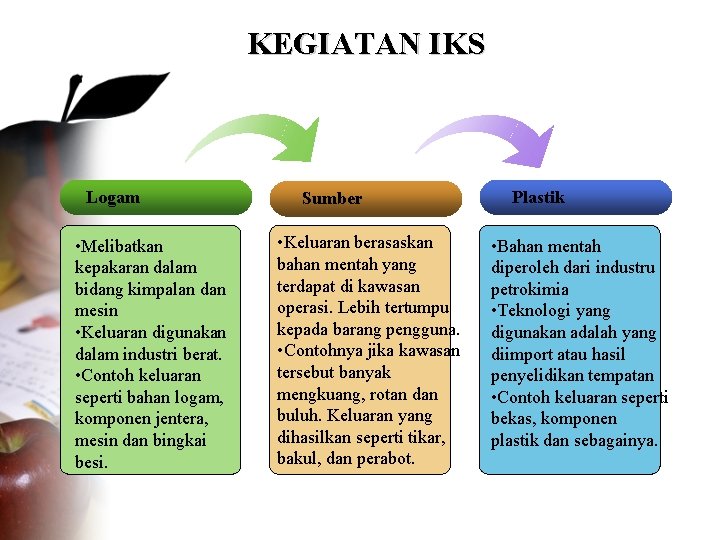 KEGIATAN IKS

Logam

•Melibatkan kepakaran dalam bidang kimpalan dan mesin
•Keluaran digunakan dalam industri berat.
•Contoh keluaran seperti bahan logam, komponen jentera, mesin dan bingkai besi.

Sumber

•Keluaran berasaskan bahan mentah yang terdapat di kawasan operasi. Lebih tertumpu kepada barang pengguna.
•Contohnya jika kawasan tersebut banyak mengkuang, rotan dan buluh. Keluaran yang dihasilkan seperti tikar, bakul, dan perabot.

Plastik

•Bahan mentah diperoleh dari industru petrokimia
•Teknologi yang digunakan adalah yang diimport atau hasil penyelidikan tempatan
•Contoh keluaran seperti bekas, komponen plastik dan sebagainya.